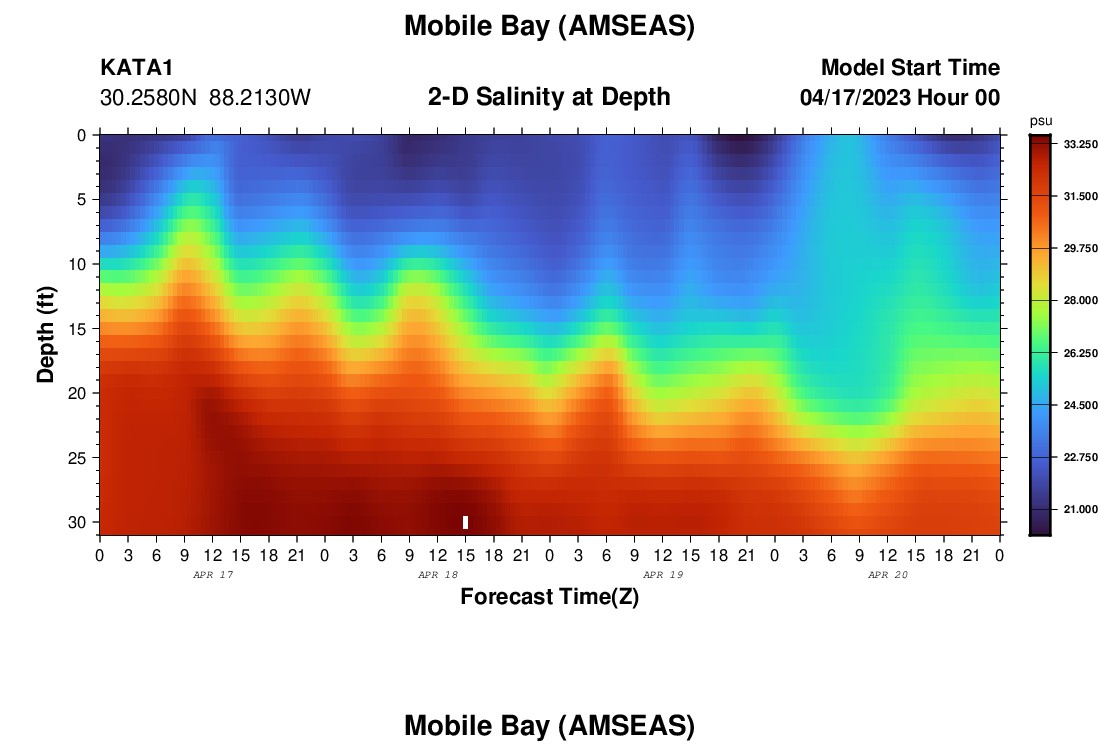 Mobile Bay (AMSEAS)

KATA1
30.2580N 88.2130W

2-D Salinity at Depth

Model Start Time
04/17/2023 Hour 00

psu
33.250
31.500
29.750
28.000
26.250
24.500
22.750
21.000

Depth (ft)
0
5
10
15
20
25
30

0 3 6 9 12 15 18 21 0 3 6 9 12 15 18 21 0 3 6 9 12 15 18 21 0 3 6 9 12 15 18 21 0
APR 17
APR 18
APR 19
APR 20
Forecast Time(Z)

Mobile Bay (AMSEAS)